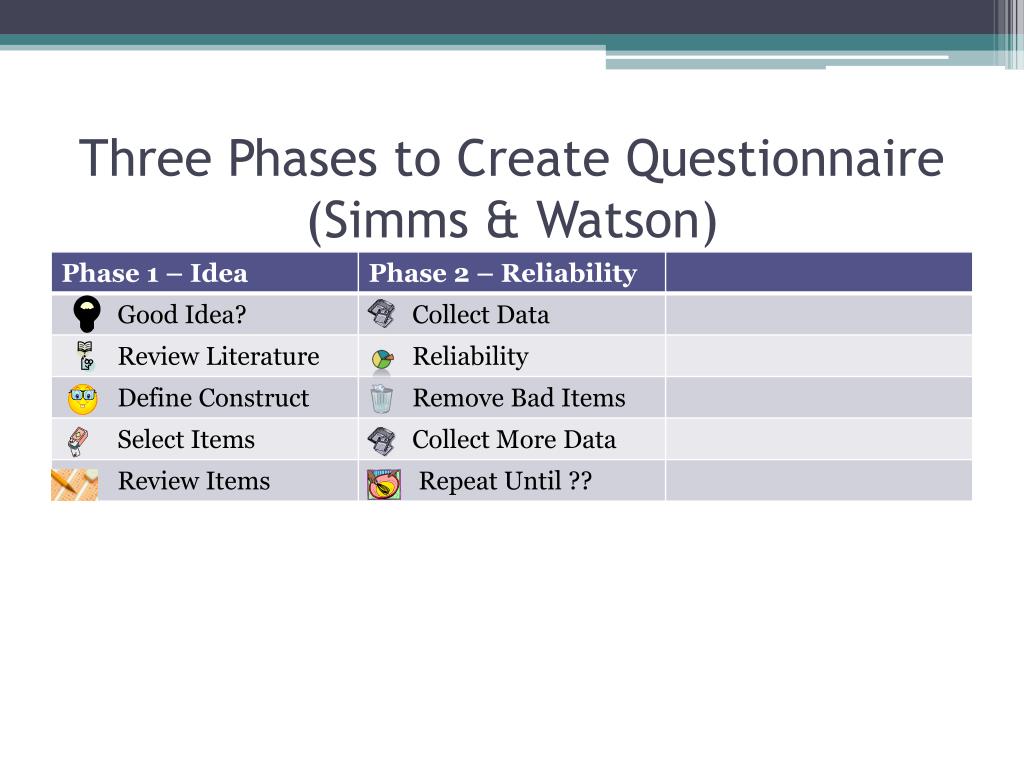 Three Phases to Create Questionnaire (Simms & Watson)

| Phase 1 – Idea | Phase 2 – Reliability | |
|---|---|---|
| Good Idea? | Collect Data | |
| Review Literature | Reliability | |
| Define Construct | Remove Bad Items | |
| Select Items | Collect More Data | |
| Review Items | Repeat Until ?? | |